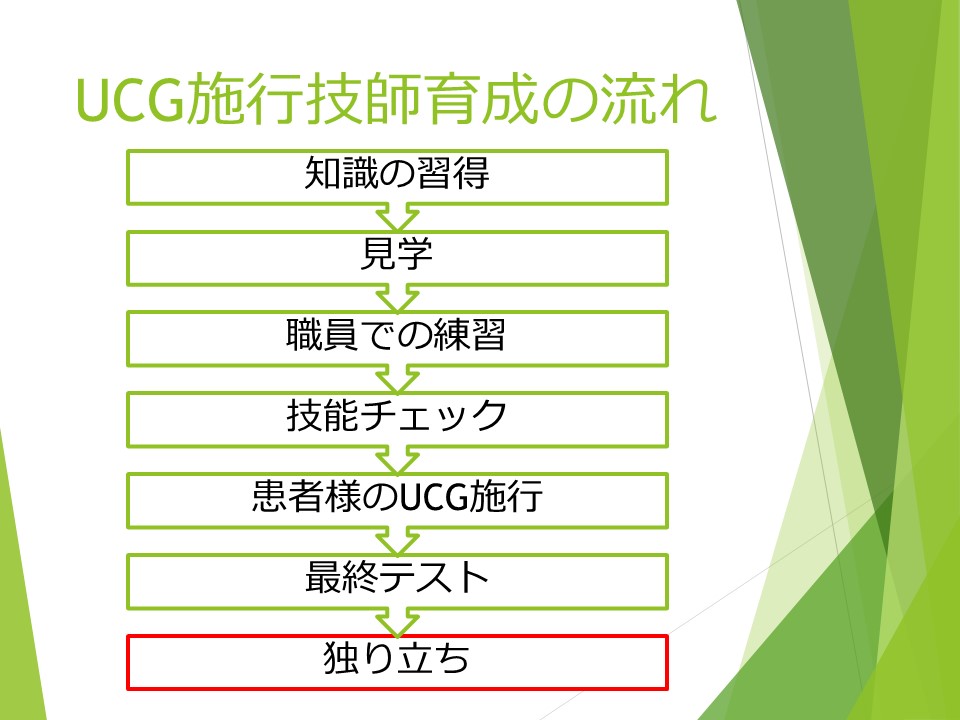 UCG施行技師育成の流れ

知識の習得

見学

職員での練習

技能チェック

患者様のUCG施行

最終テスト

独り立ち